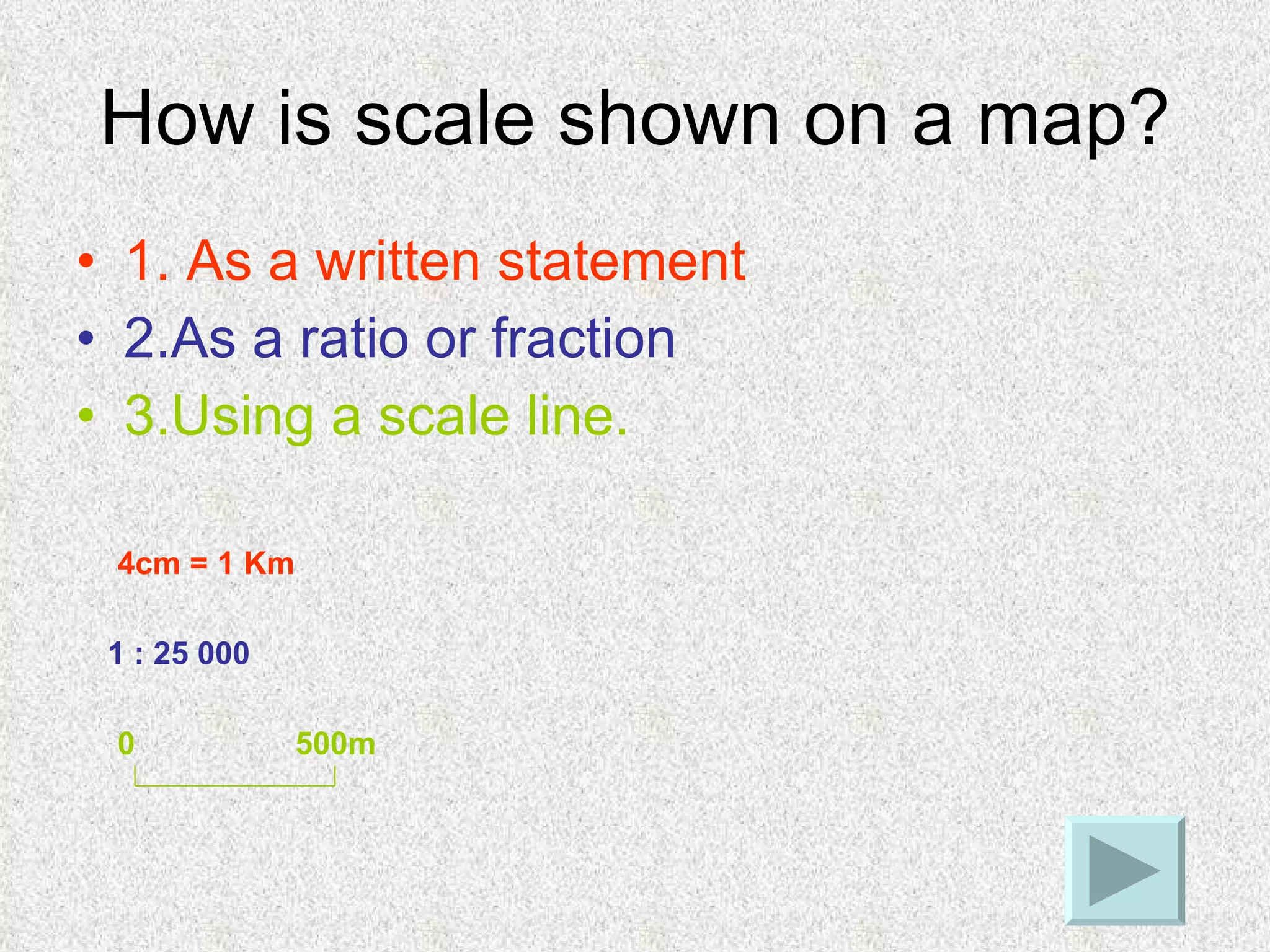 How is scale shown on a map?

• 1. As a written statement
• 2.As a ratio or fraction
• 3.Using a scale line.

4cm = 1 Km

1 : 25 000

0 500m